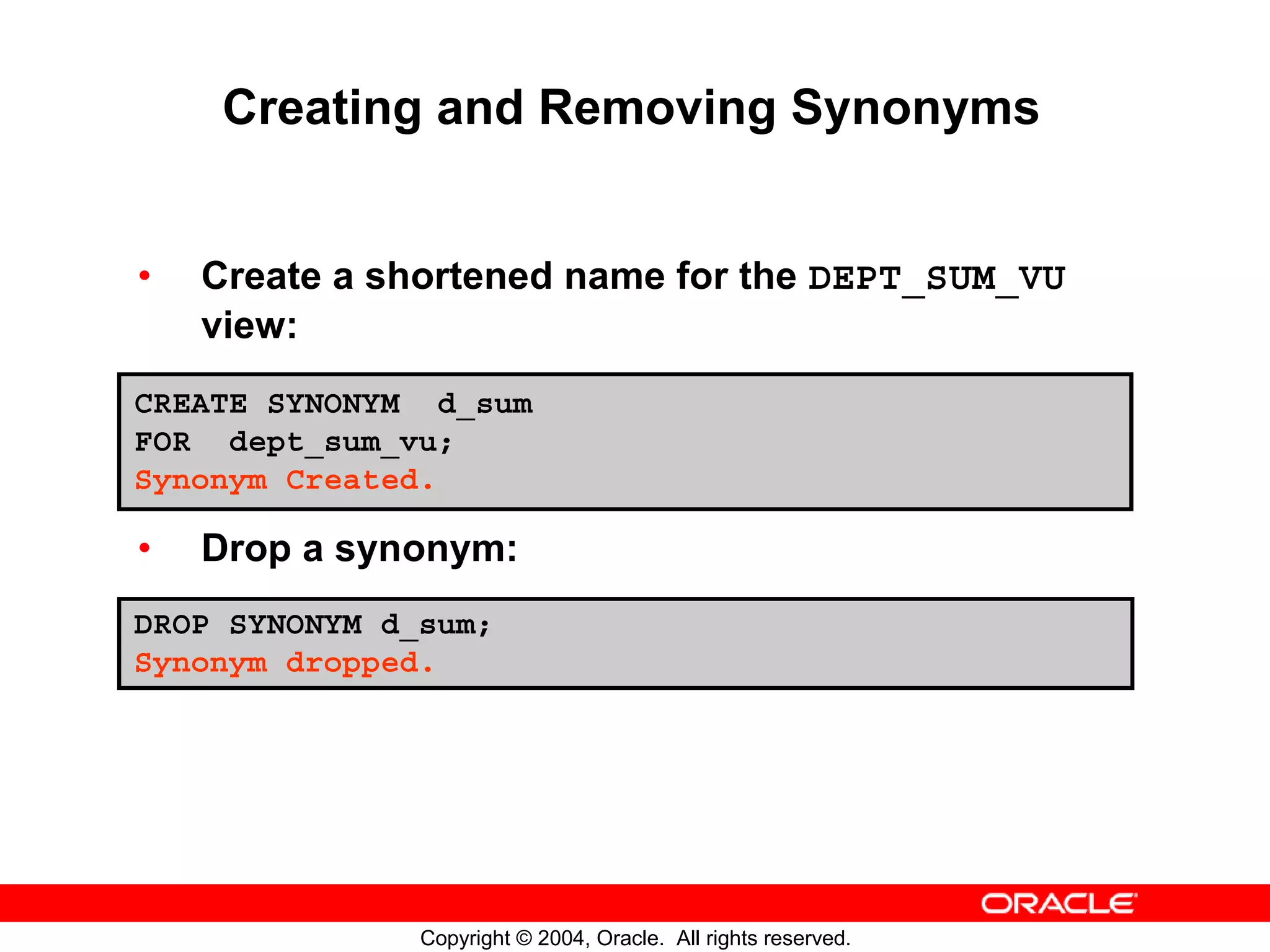 Creating and Removing Synonyms

• Create a shortened name for the DEPT_SUM_VU view:

CREATE SYNONYM d_sum
FOR dept_sum_vu;
Synonym Created.

• Drop a synonym:

DROP SYNONYM d_sum;
Synonym dropped.

ORACLE

Copyright © 2004, Oracle. All rights reserved.